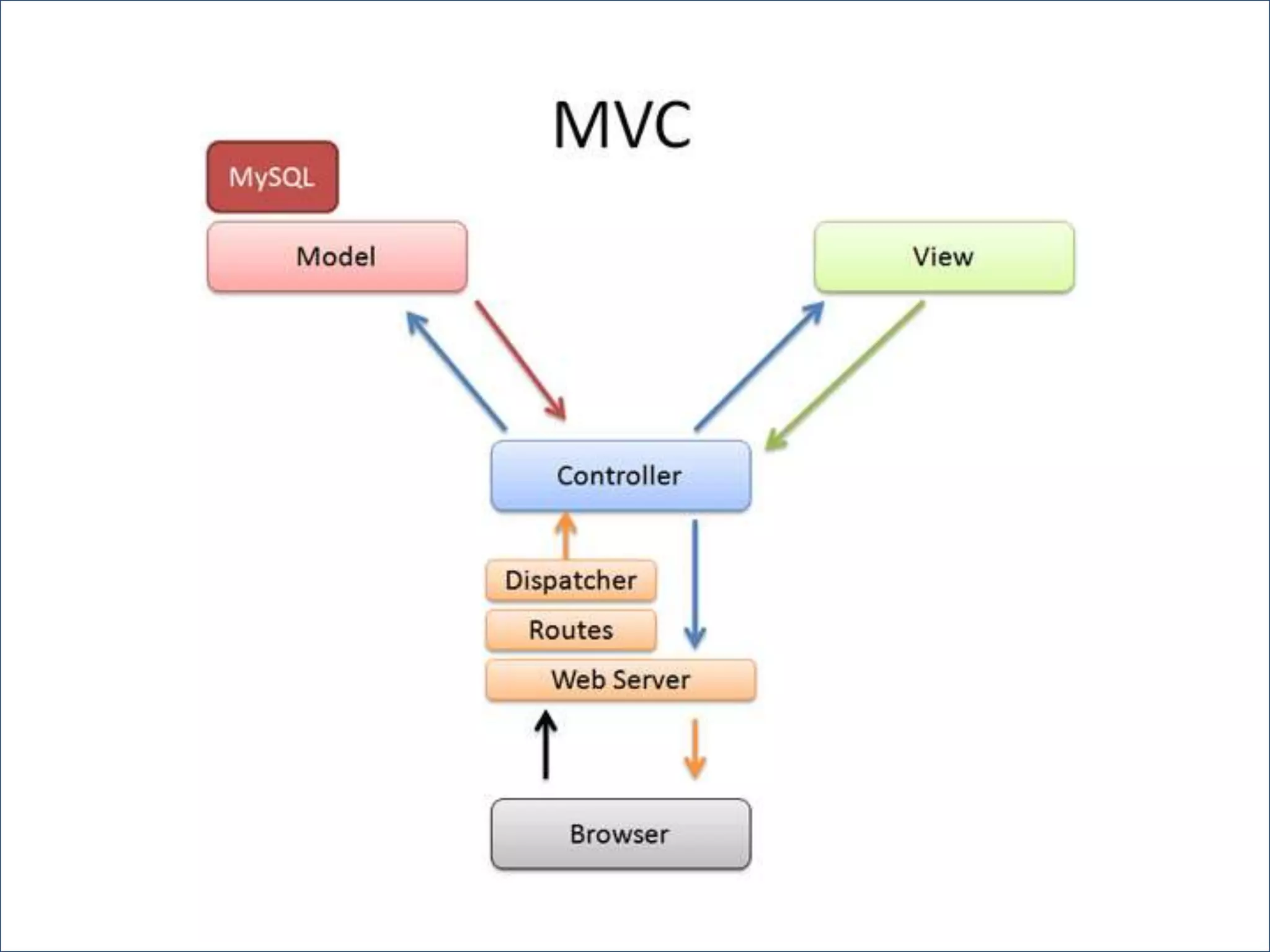 MVC

MySQL

Model

View

Controller

Dispatcher

Routes

Web Server

Browser